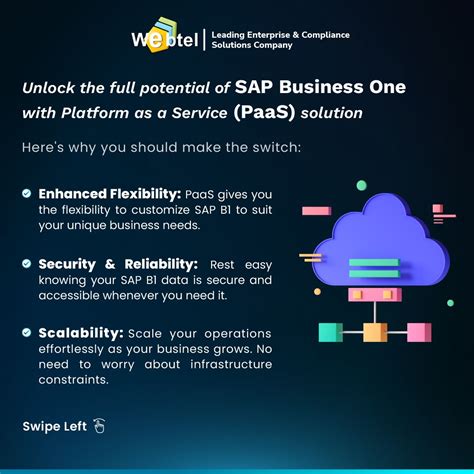 Webtel | Leading Enterprise & Compliance Solutions Company

Unlock the full potential of SAP Business One with Platform as a Service (PaaS) solution

Here's why you should make the switch:

Enhanced Flexibility: PaaS gives you the flexibility to customize SAP B1 to suit your unique business needs.

Security & Reliability: Rest easy knowing your SAP B1 data is secure and accessible whenever you need it.

Scalability: Scale your operations effortlessly as your business grows. No need to worry about infrastructure constraints.

Swipe Left